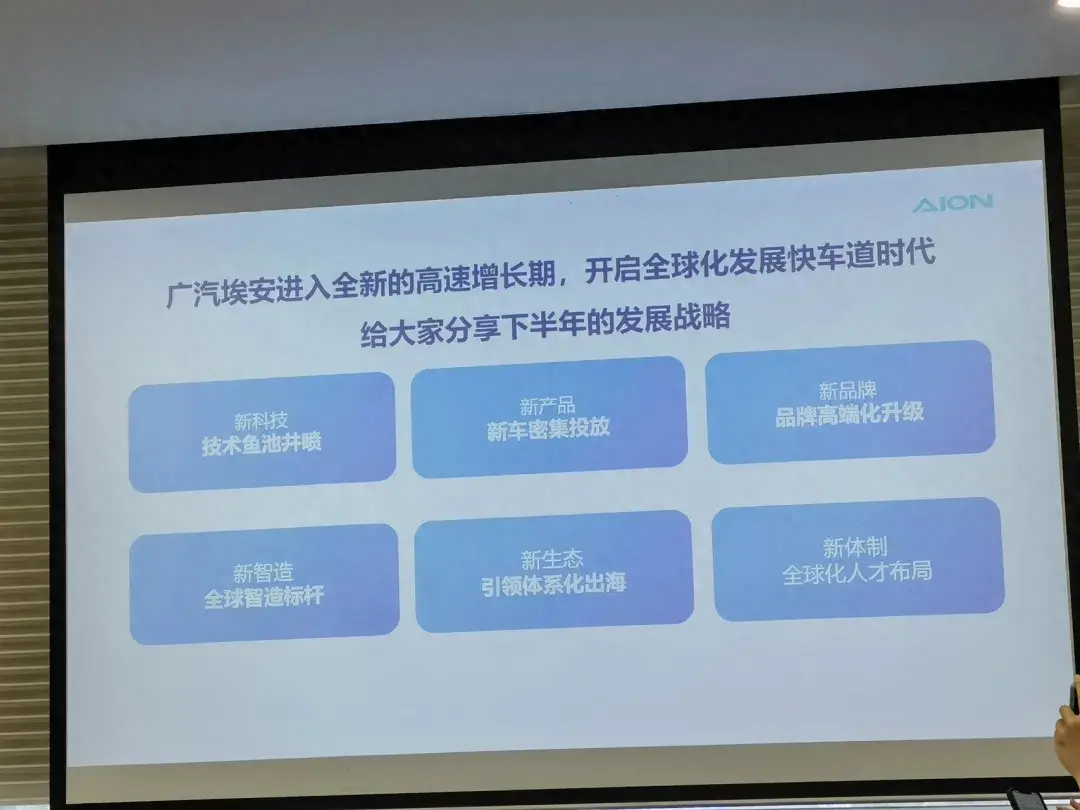 AION

广汽埃安进入全新的高速增长期，开启全球化发展快车道时代

给大家分享下半年的发展战略

新科技
技术鱼池井喷

新产品
新车密集投放

新品牌
品牌高端化升级

新智造
全球智造标杆

新生态
引领体系化出海

新体制
全球化人才布局